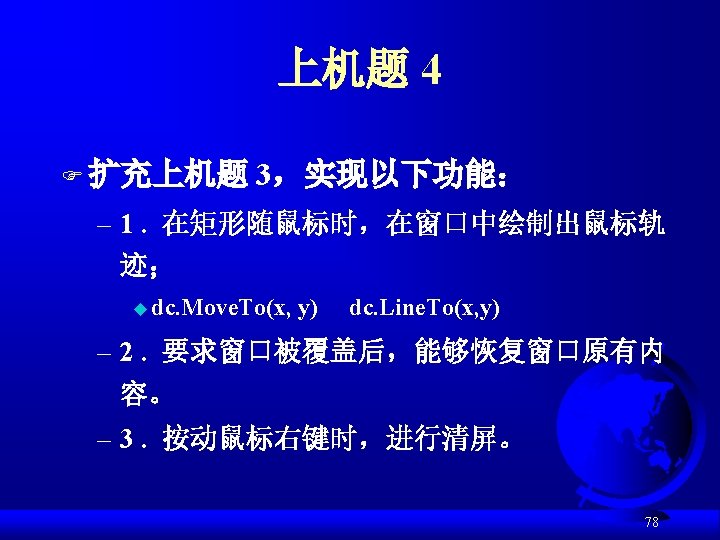 上机题 4

扩充上机题 3，实现以下功能：

– 1．在矩形随鼠标时，在窗口中绘制出鼠标轨迹；

dc.MoveTo(x, y)  dc.LineTo(x,y)

– 2．要求窗口被覆盖后，能够恢复窗口原有内容。

– 3．按动鼠标右键时，进行清屏。

78